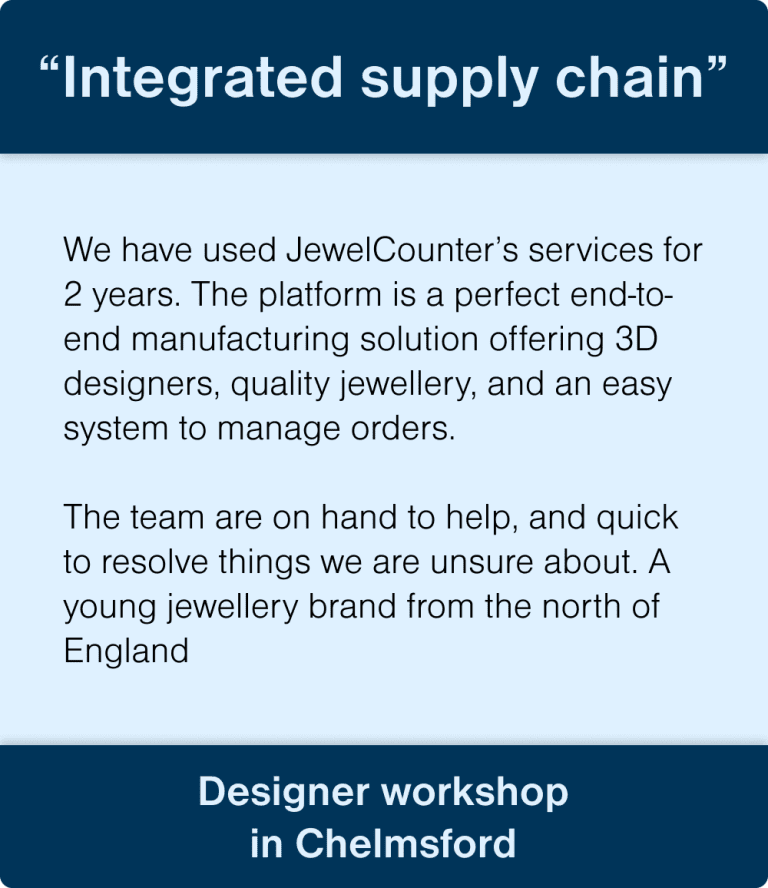 “Integrated supply chain”

We have used JewelCounter’s services for 2 years. The platform is a perfect end-to-end manufacturing solution offering 3D designers, quality jewellery, and an easy system to manage orders.

The team are on hand to help, and quick to resolve things we are unsure about. A young jewellery brand from the north of England

Designer workshop in Chelmsford